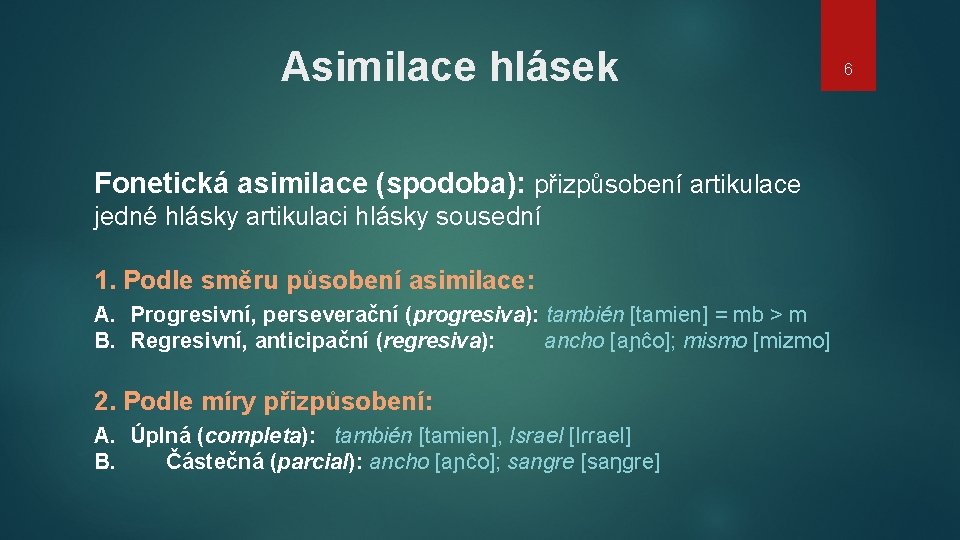 Asimilace hlásek

6

Fonetická asimilace (spodoba): přizpůsobení artikulace jedné hlásky artikulaci hlásky sousední

1. Podle směru působení asimilace:

A. Progresivní, perseverační (progresiva): también [tamien] = mb > m
B. Regresivní, anticipační (regresiva): ancho [aɲĉo]; mismo [mizmo]

2. Podle míry přizpůsobení:

A. Úplná (completa): también [tamien], Israel [Irrael]
B. Částečná (parcial): ancho [aɲĉo]; sangre [saŋgre]